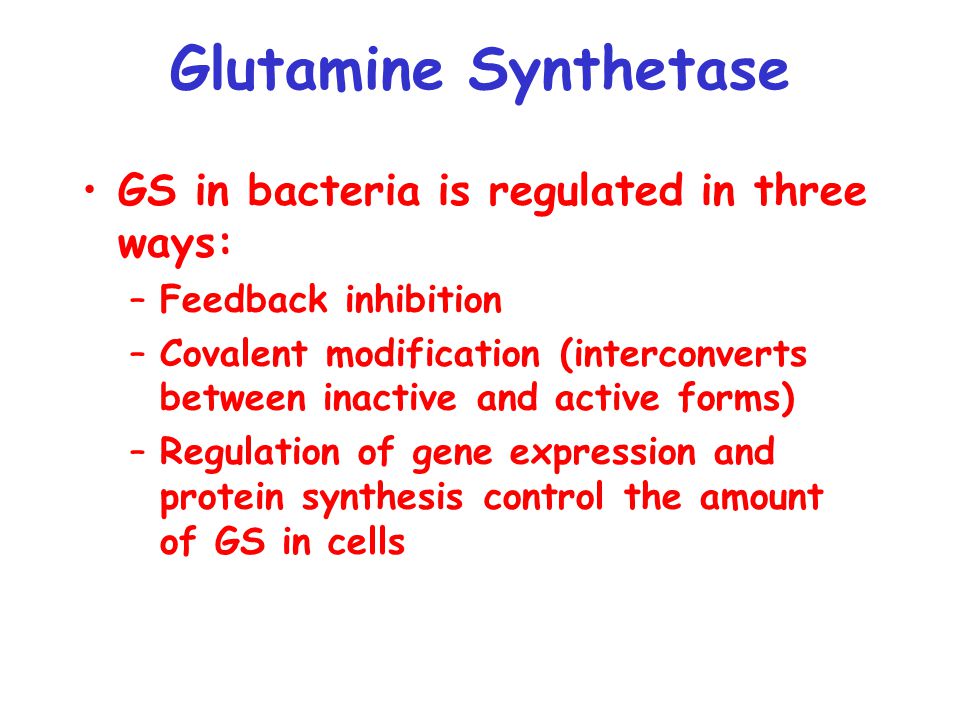 Glutamine Synthetase

• GS in bacteria is regulated in three ways:
– Feedback inhibition
– Covalent modification (interconverts between inactive and active forms)
– Regulation of gene expression and protein synthesis control the amount of GS in cells